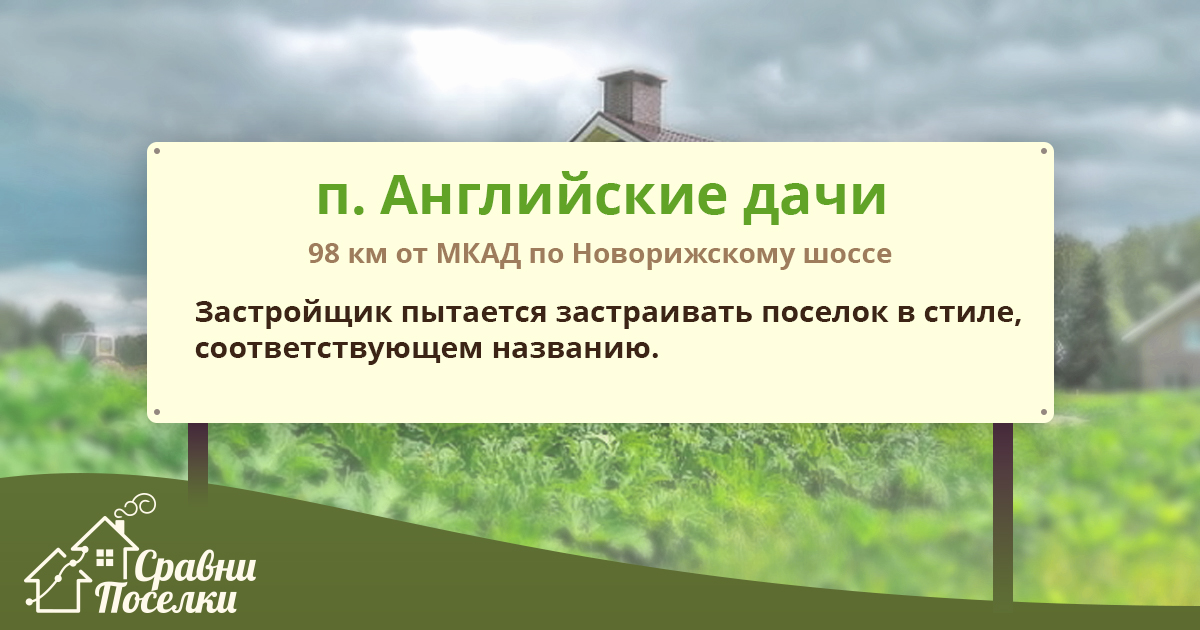 п. Английские дачи

98 км от МКАД по Новорижскому шоссе

Застройщик пытается застраивать поселок в стиле, соответствующем названию.

Сравни Поселки